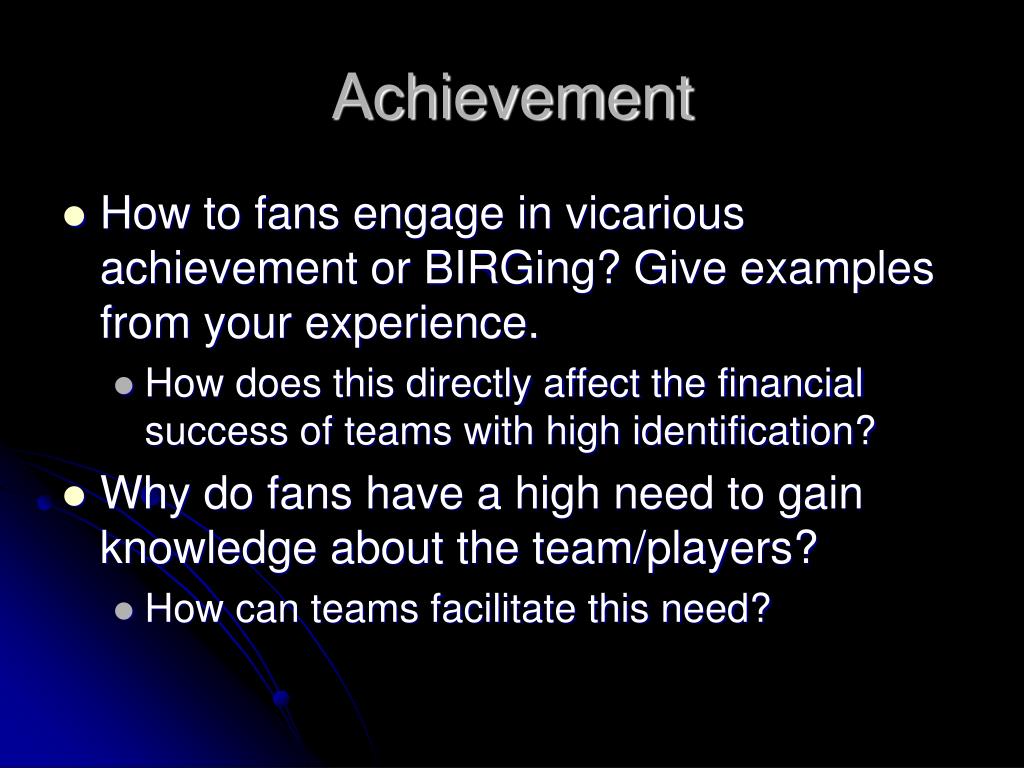 Achievement

- How to fans engage in vicarious achievement or BIRGing? Give examples from your experience.
  - How does this directly affect the financial success of teams with high identification?
- Why do fans have a high need to gain knowledge about the team/players?
  - How can teams facilitate this need?